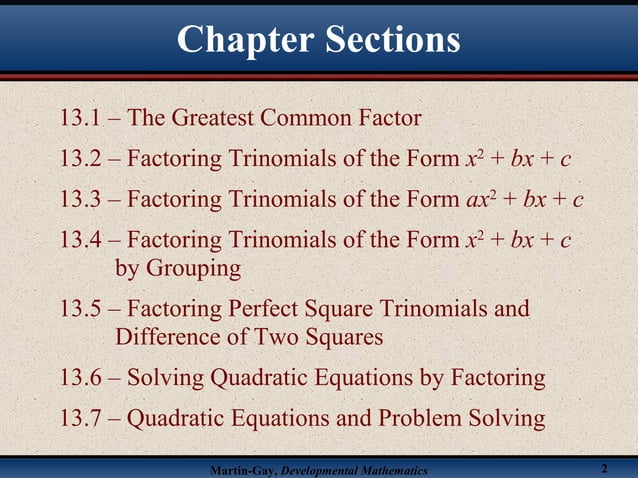 Chapter Sections

13.1 – The Greatest Common Factor

13.2 – Factoring Trinomials of the Form $x^2 + bx + c$

13.3 – Factoring Trinomials of the Form $ax^2 + bx + c$

13.4 – Factoring Trinomials of the Form $x^2 + bx + c$ by Grouping

13.5 – Factoring Perfect Square Trinomials and Difference of Two Squares

13.6 – Solving Quadratic Equations by Factoring

13.7 – Quadratic Equations and Problem Solving

Martin-Gay, Developmental Mathematics

2